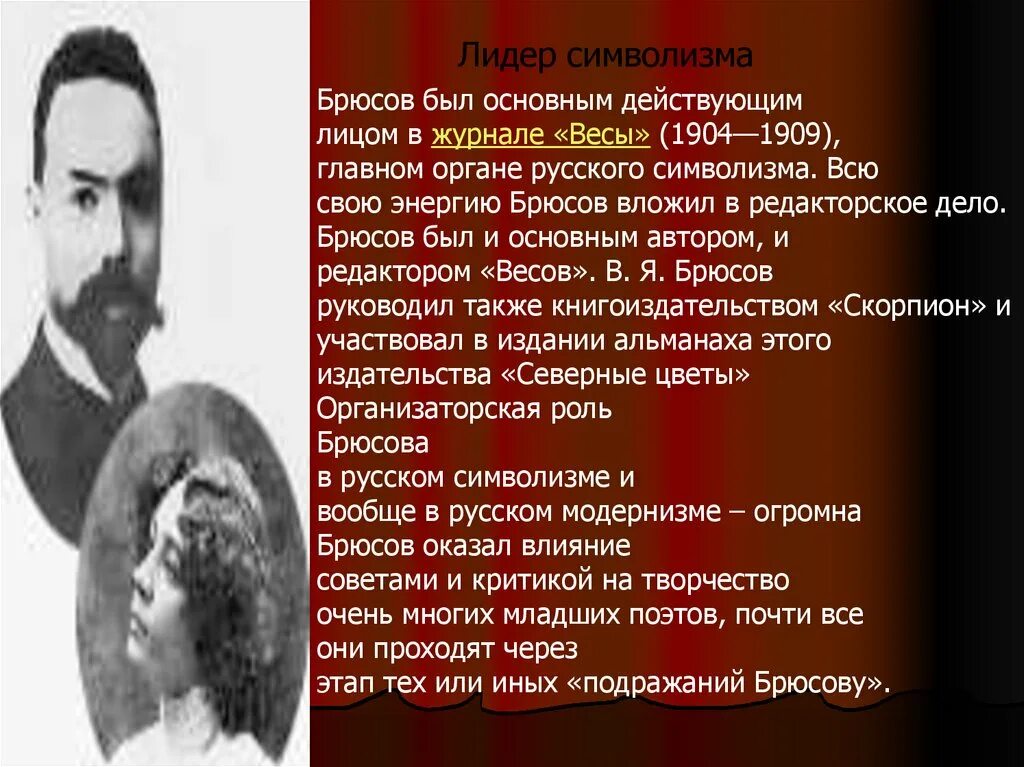 Лидер символизма

Брюсов был основным действующим лицом в журнале «Весы» (1904—1909), главном органе русского символизма. Всю свою энергию Брюсов вложил в редакторское дело. Брюсов был и основным автором, и редактором «Весов». В. Я. Брюсов руководил также книгоиздательством «Скорпион» и участвовал в издании альманаха этого издательства «Северные цветы» Организаторская роль Брюсова в русском символизме и вообще в русском модернизме – огромна Брюсов оказал влияние советами и критикой на творчество очень многих младших поэтов, почти все они проходят через этап тех или иных «подражаний Брюсову».